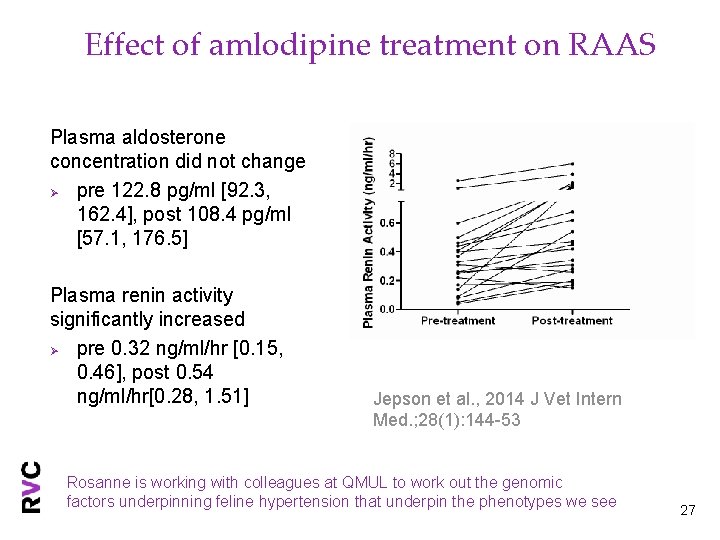 Effect of amlodipine treatment on RAAS

Plasma aldosterone concentration did not change

➢ pre 122.8 pg/ml [92.3, 162.4], post 108.4 pg/ml [57.1, 176.5]

Plasma renin activity significantly increased

➢ pre 0.32 ng/ml/hr [0.15, 0.46], post 0.54 ng/ml/hr[0.28, 1.51]

Plasma Renin Activity (ng/ml/hr)
8
6
4
2
0.6
0.4
0.2
0.0
Pre-treatment
Post-treatment

Jepson et al., 2014 J Vet Intern Med.;28(1):144-53

RVC

Rosanne is working with colleagues at QMUL to work out the genomic factors underpinning feline hypertension that underpin the phenotypes we see

27